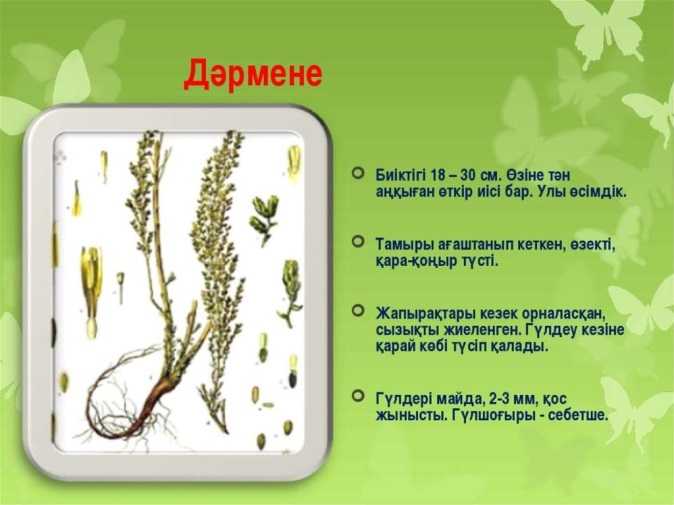 Дәрмене

Биіктігі 18 – 30 см. Өзіне тән аңқыған өткір иісі бар. Улы өсімдік.

Тамыры ағаштанып кеткен, өзекті, қара-қоңыр түсті.

Жапырақтары кезек орналасқан, сызықты жиеленген. Гүлдеу кезіне қарай көбі түсіп қалады.

Гүлдері майда, 2-3 мм, қос жынысты. Гүлшоғыры - себетше.